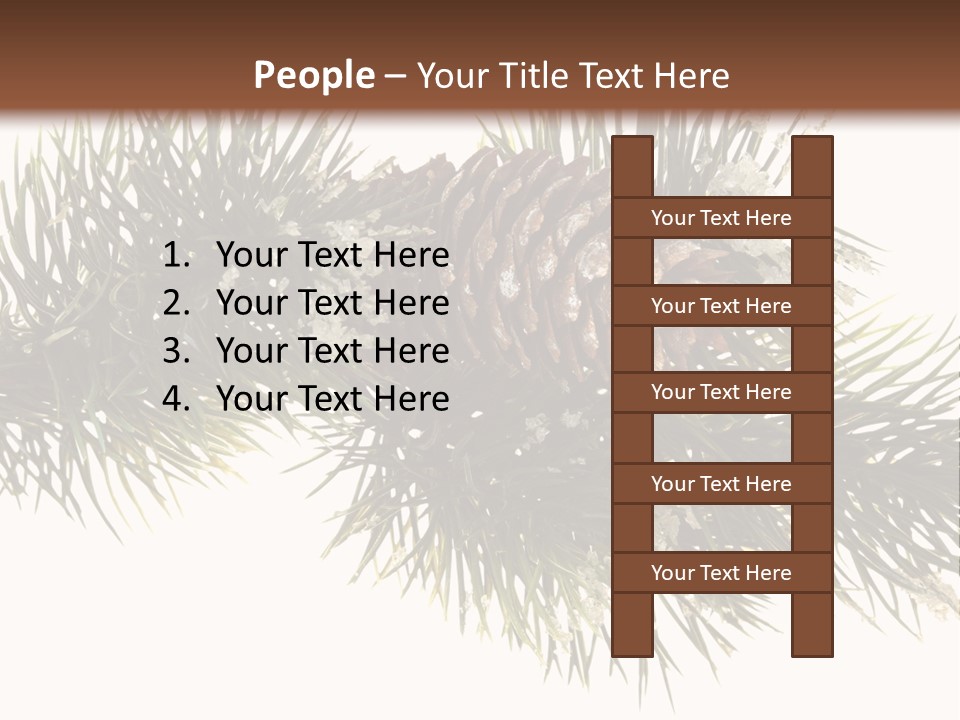 People – Your Title Text Here

1. Your Text Here
2. Your Text Here
3. Your Text Here
4. Your Text Here

Your Text Here

Your Text Here

Your Text Here

Your Text Here

Your Text Here